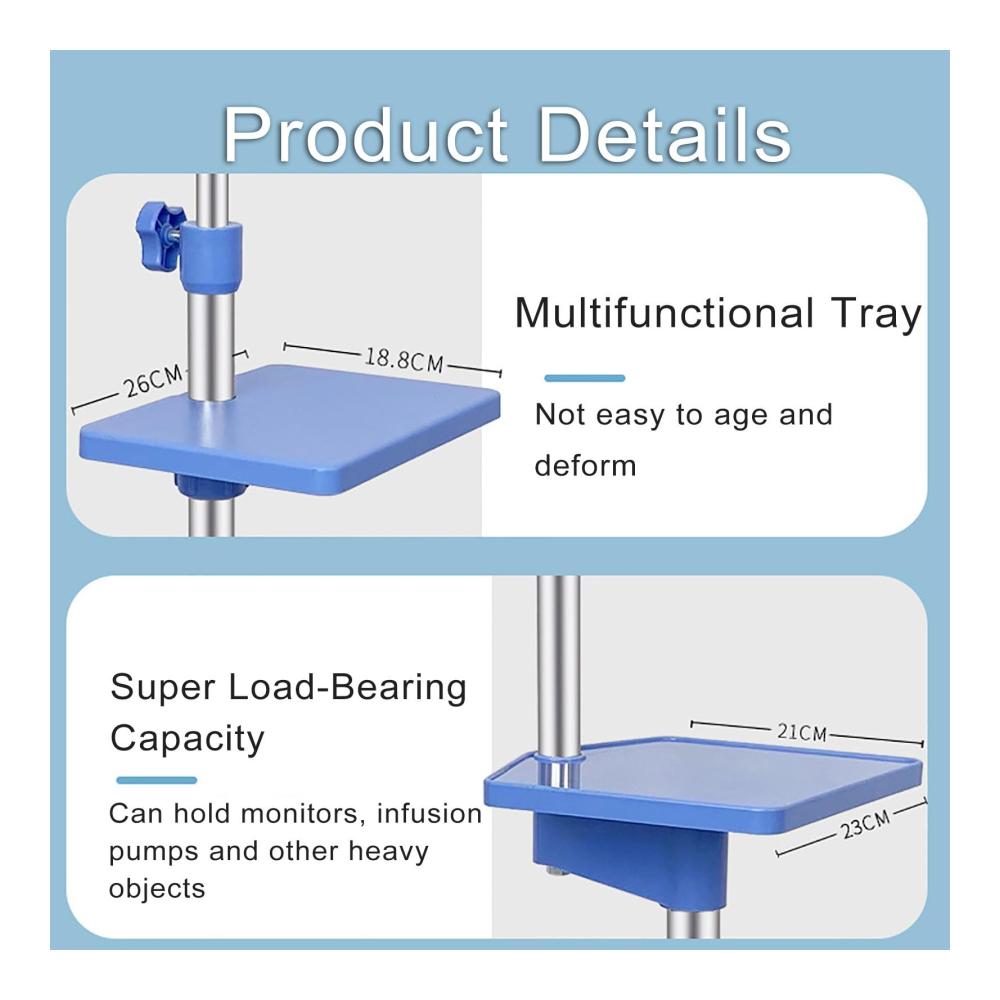 Product Details

26CM

18.8CM

Multifunctional Tray

Not easy to age and deform

Super Load-Bearing Capacity

Can hold monitors, infusion pumps and other heavy objects

21CM

23CM